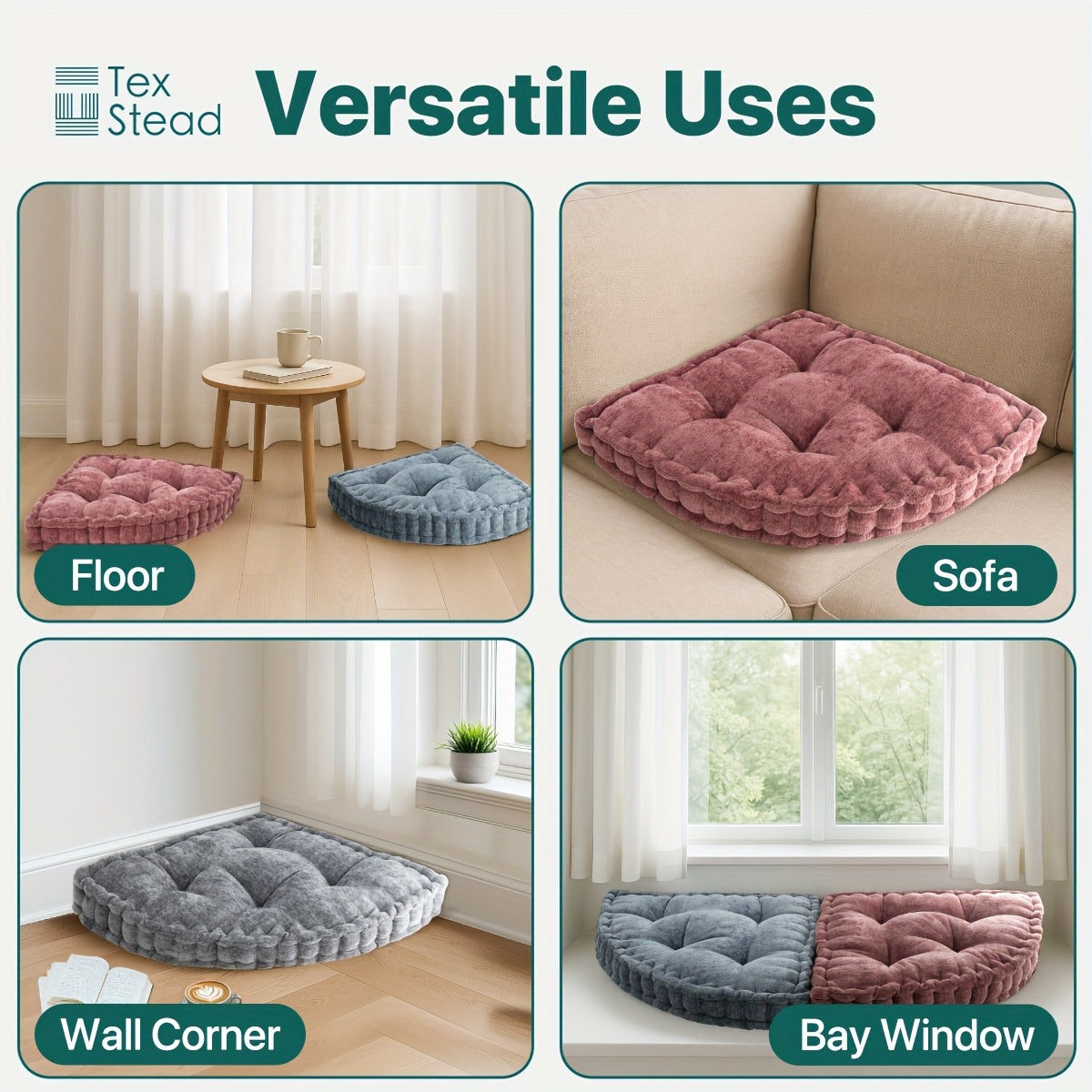 Tex Stead

Versatile Uses

Floor

Sofa

Wall Corner

Bay Window